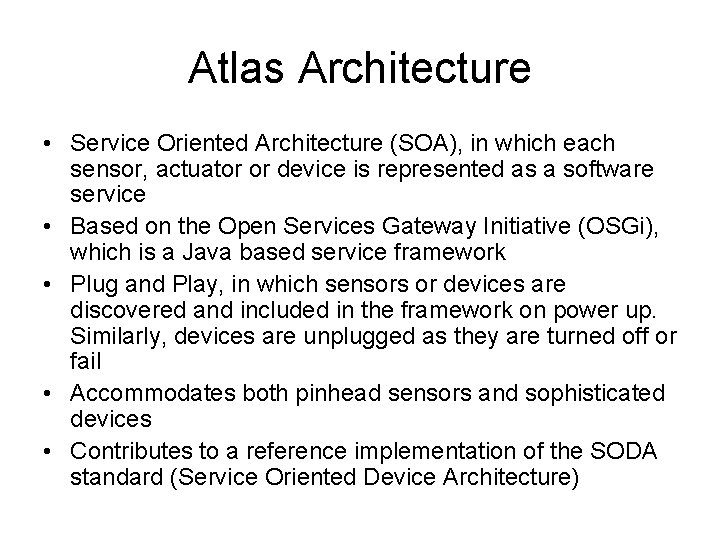 Atlas Architecture

• Service Oriented Architecture (SOA), in which each sensor, actuator or device is represented as a software service
• Based on the Open Services Gateway Initiative (OSGi), which is a Java based service framework
• Plug and Play, in which sensors or devices are discovered and included in the framework on power up. Similarly, devices are unplugged as they are turned off or fail
• Accommodates both pinhead sensors and sophisticated devices
• Contributes to a reference implementation of the SODA standard (Service Oriented Device Architecture)